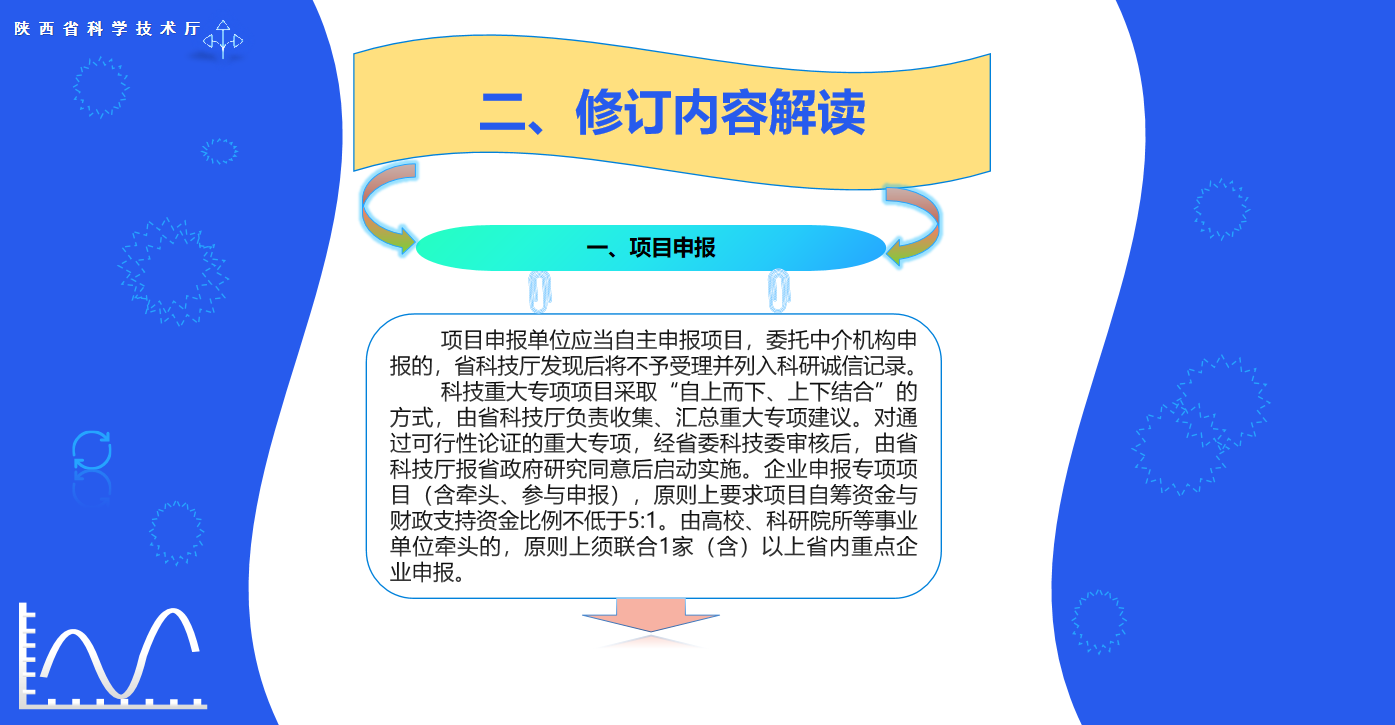 陕西省科学技术厅

二、修订内容解读

一、项目申报

项目申报单位应当自主申报项目，委托中介机构申报的，省科技厅发现后将不予受理并列入科研诚信记录。

科技重大专项项目采取“自上而下、上下结合”的方式，由省科技厅负责收集、汇总重大专项建议。对通过可行性论证的重大专项，经省委科技委审核后，由省科技厅报省政府研究同意后启动实施。企业申报专项项目（含牵头、参与申报），原则上要求项目自筹资金与财政支持资金比例不低于5:1。由高校、科研院所等事业单位牵头的，原则上须联合1家（含）以上省内重点企业申报。